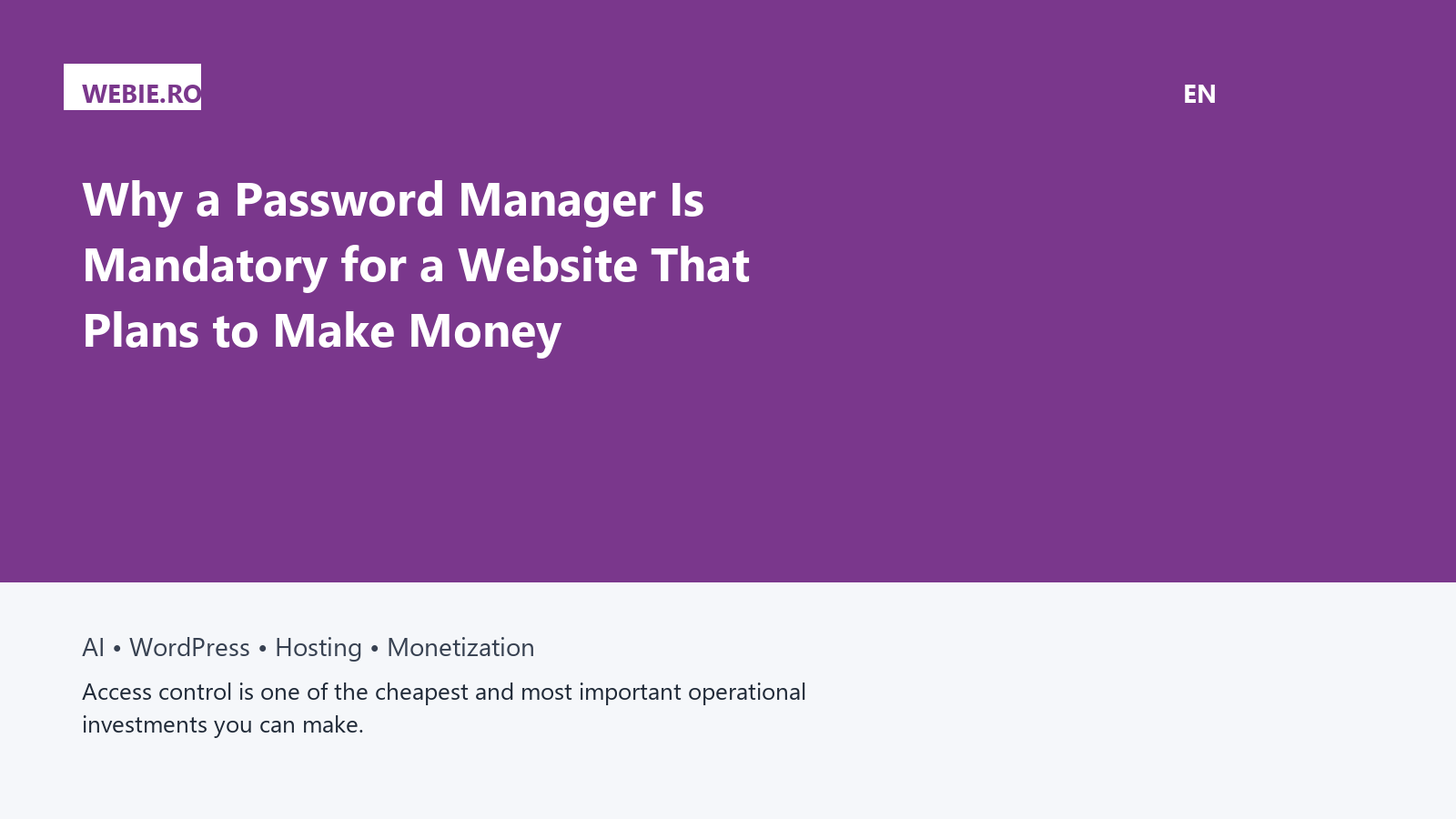 WEBIE.RO

EN

Why a Password Manager Is Mandatory for a Website That Plans to Make Money

AI • WordPress • Hosting • Monetization

Access control is one of the cheapest and most important operational investments you can make.